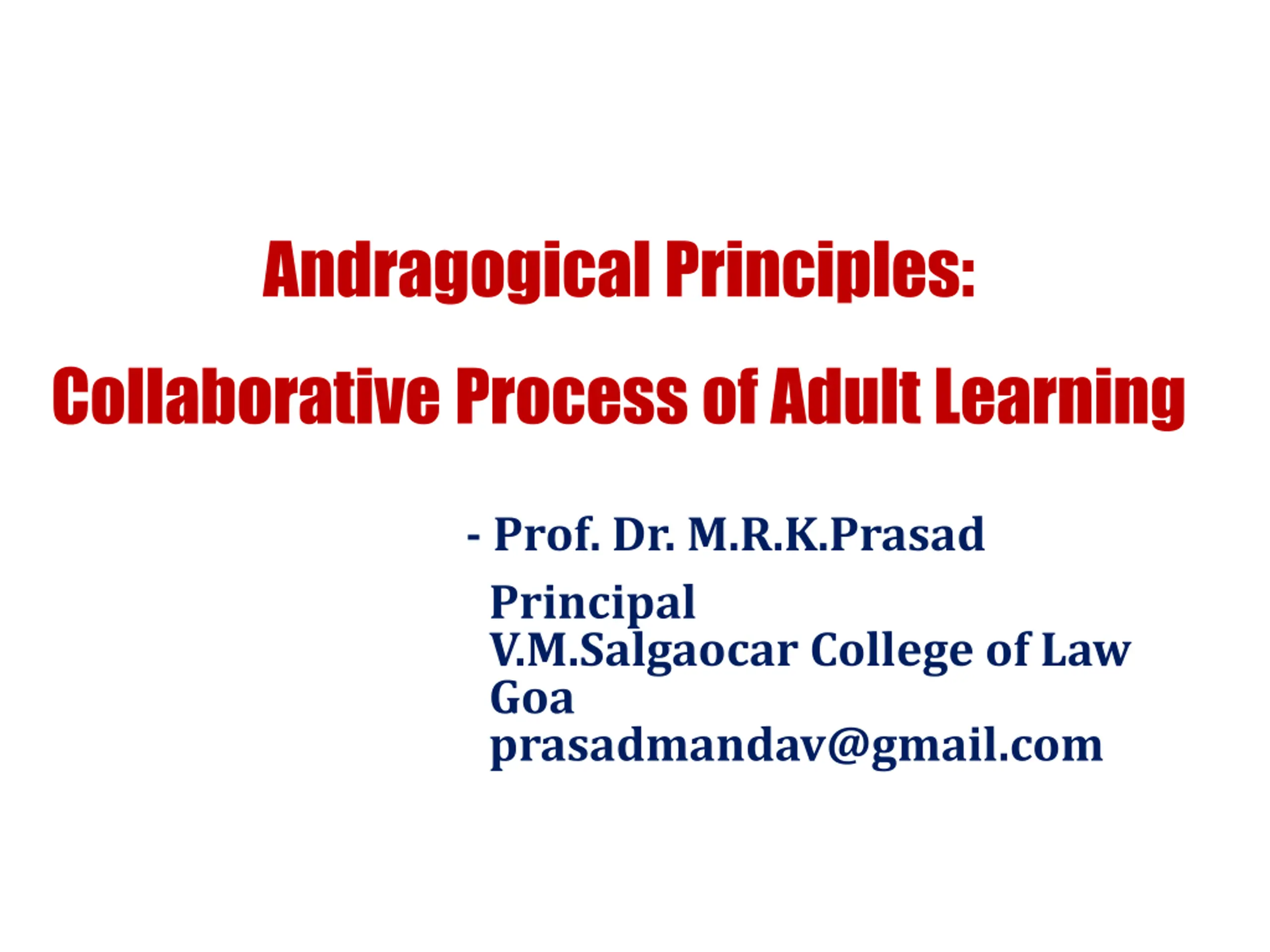 Andragogical Principles:

Collaborative Process of Adult Learning

- Prof. Dr. M.R.K.Prasad

Principal
V.M.Salgaocar College of Law
Goa
prasadmandav@gmail.com